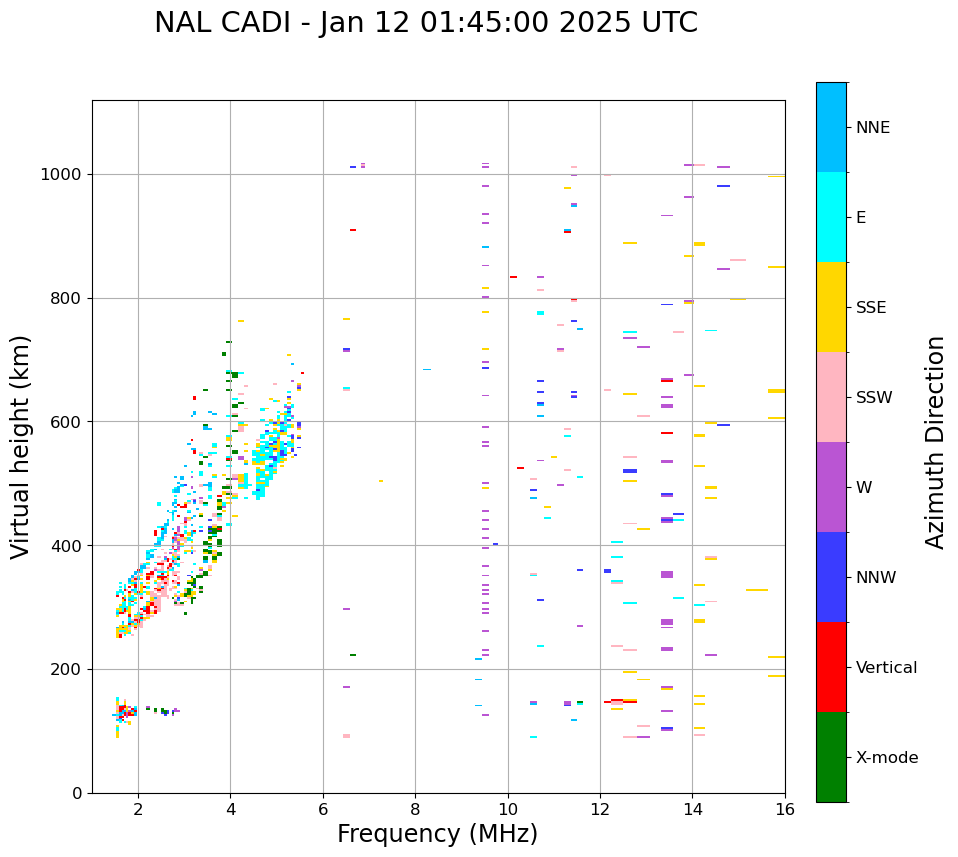 NAL CADI - Jan 12 01:45:00 2025 UTC

Virtual height (km)

1000
800
600
400
200
0

2
4
6
8
10
12
14
16

Frequency (MHz)

NNE
E
SSE
SSW
W
NNW
Vertical
X-mode

Azimuth Direction